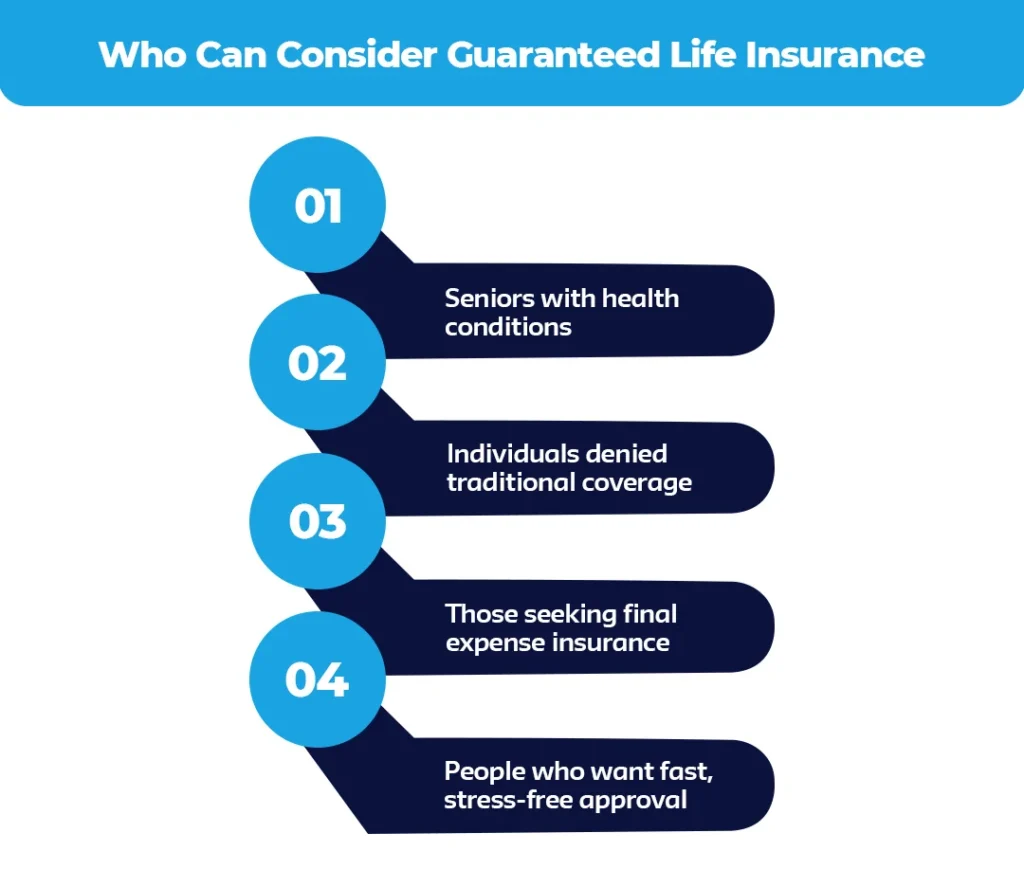 Who Can Consider Guaranteed Life Insurance

01

Seniors with health conditions

02

Individuals denied traditional coverage

03

Those seeking final expense insurance

04

People who want fast, stress-free approval